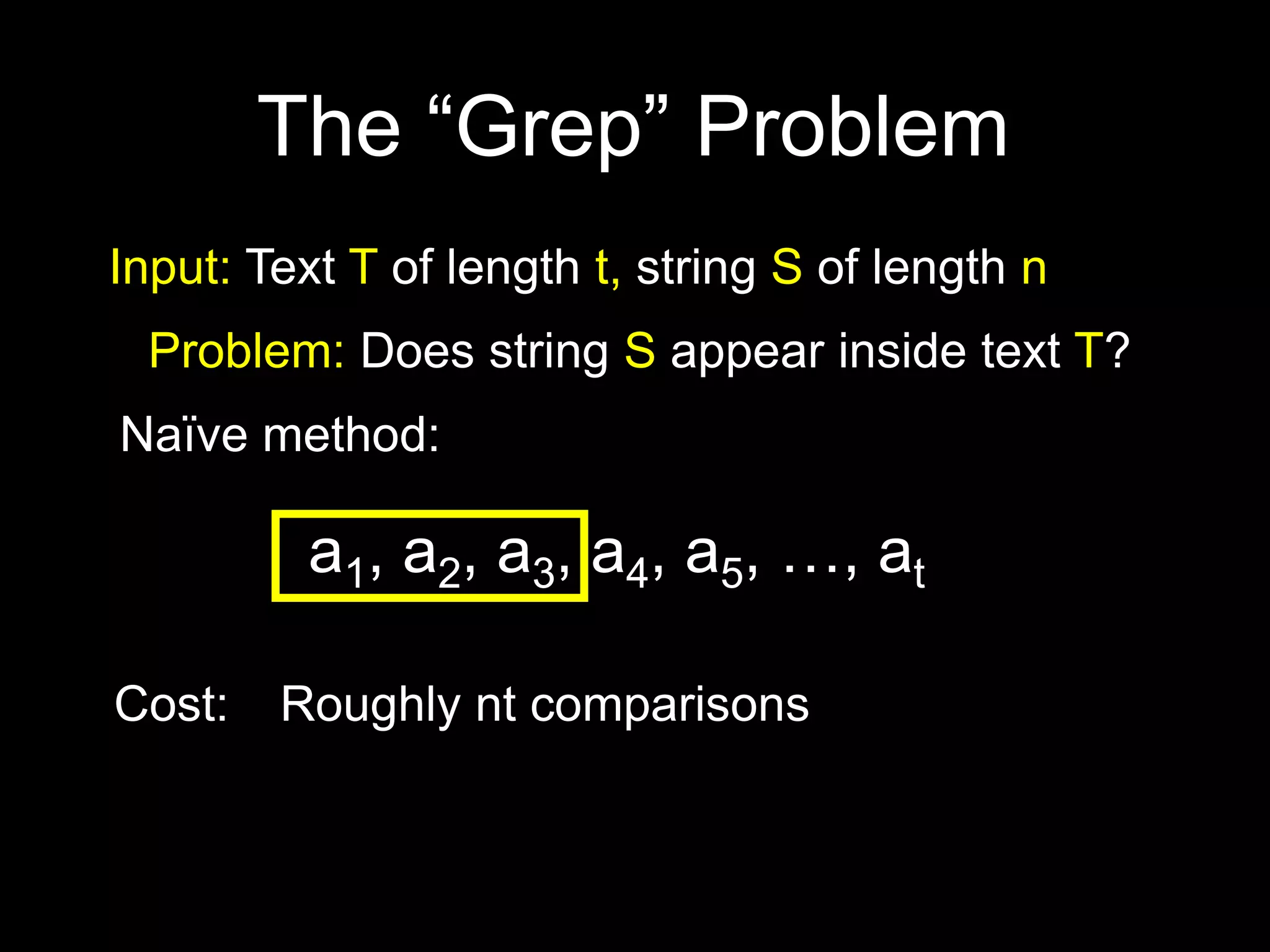 The “Grep” Problem

Input: Text T of length t, string S of length n

Problem: Does string S appear inside text T?

Naïve method:

$a_1, a_2, a_3, a_4, a_5, \ldots, a_t$

Cost: Roughly nt comparisons